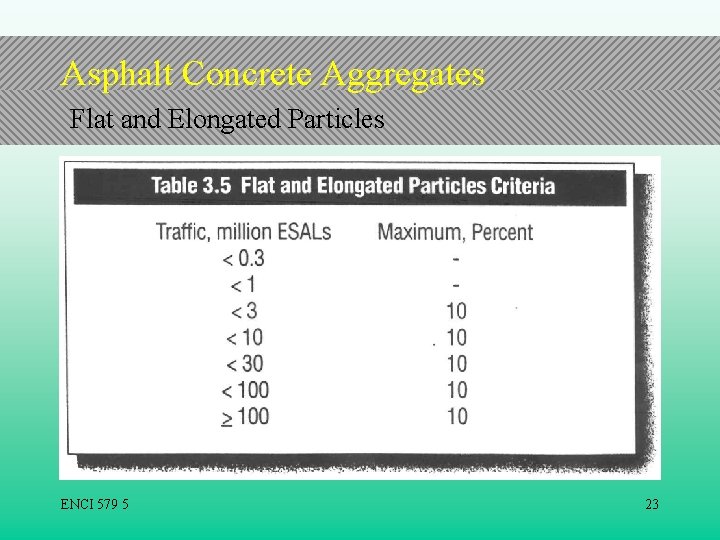 Asphalt Concrete Aggregates

Flat and Elongated Particles

Table 3.5 Flat and Elongated Particles Criteria

| Traffic, million ESALs | Maximum, Percent |
|---|---|
| < 0.3 | - |
| < 1 | - |
| < 3 | 10 |
| < 10 | 10 |
| < 30 | 10 |
| < 100 | 10 |
| $\geq$ 100 | 10 |

ENCI 579 5

23